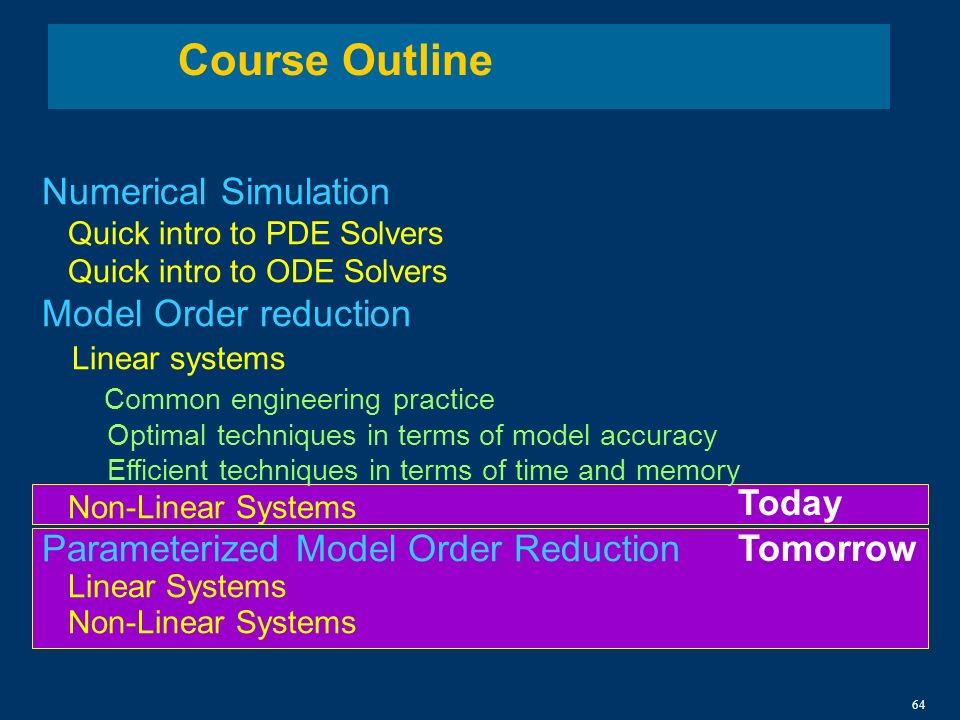 Course Outline

Numerical Simulation
Quick intro to PDE Solvers
Quick intro to ODE Solvers
Model Order reduction
Linear systems
Common engineering practice
Optimal techniques in terms of model accuracy
Efficient techniques in terms of time and memory
Non-Linear Systems
Today
Parameterized Model Order Reduction
Tomorrow
Linear Systems
Non-Linear Systems

64